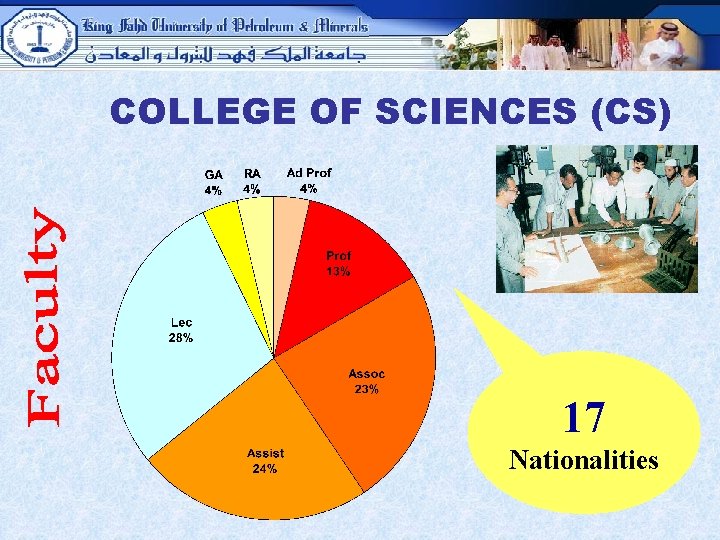 King Fahd University of Petroleum & Minerals
جامعة الملك فهد للبترول و المعادن

COLLEGE OF SCIENCES (CS)

Faculty

GA 4%
RA 4%
Ad Prof 4%
Prof 13%
Assoc 23%
Assist 24%
Lec 28%

17
Nationalities